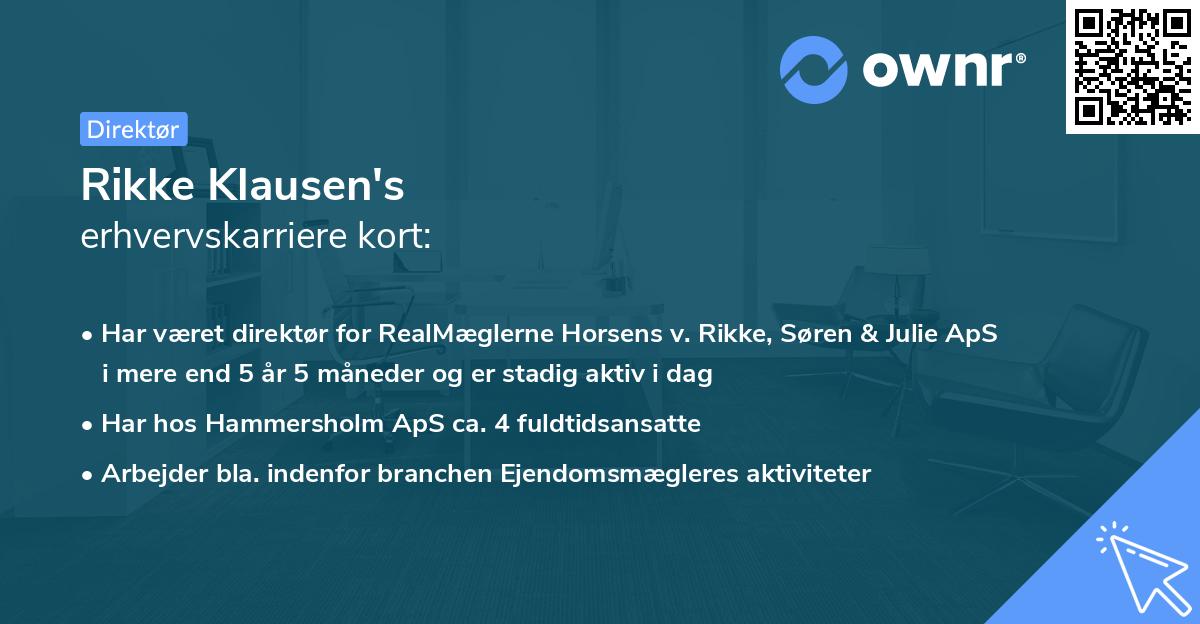 ownr®

Direktør

Rikke Klausen's
erhvervskarriere kort:

• Har været direktør for RealMæglerne Horsens v. Rikke, Søren & Julie ApS i mere end 5 år 5 måneder og er stadig aktiv i dag

• Har hos Hammersholm ApS ca. 4 fuldtidsansatte

• Arbejder bla. indenfor branchen Ejendomsmægleres aktiviteter